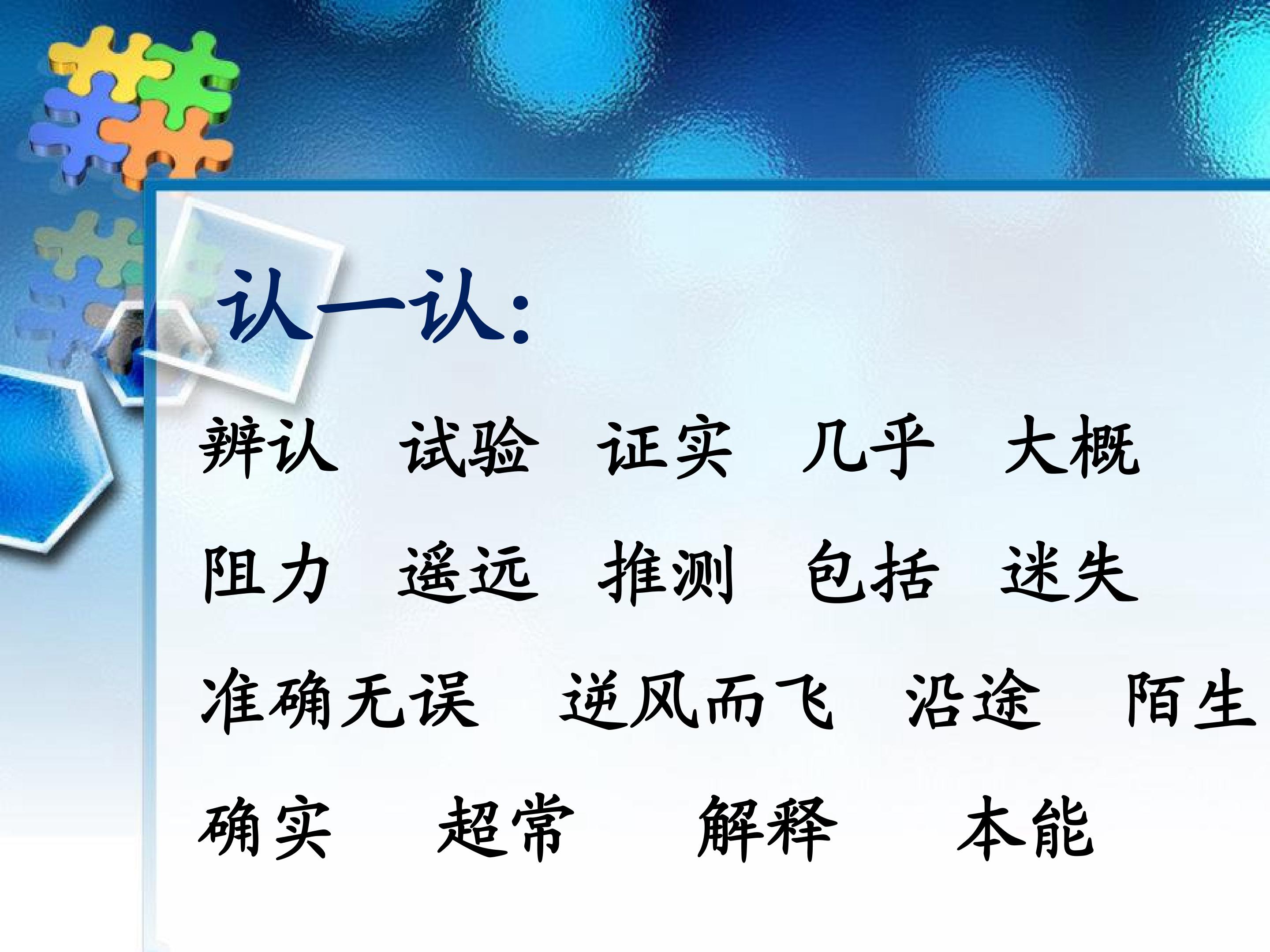 认一认:

辨认 试验 证实 几乎 大概

阻力 遥远 推测 包括 迷失

准确无误 逆风而飞 沿途 陌生

确实 超常 解释 本能